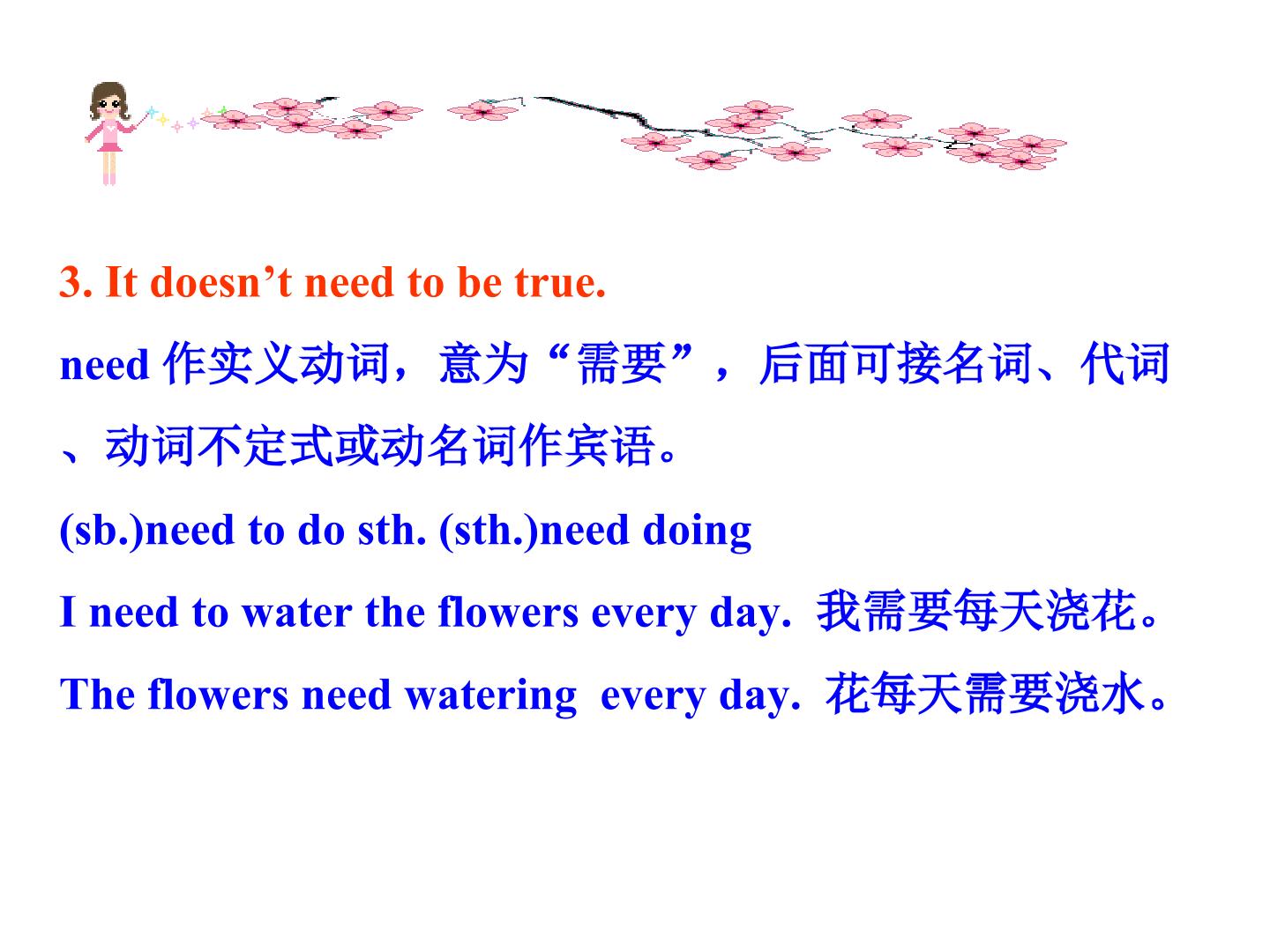 3. It doesn't need to be true.

need作实义动词，意为“需要”，后面可接名词、代词、动词不定式或动名词作宾语。

(sb.)need to do sth. (sth.)need doing

I need to water the flowers every day. 我需要每天浇花。

The flowers need watering every day. 花每天需要浇水。